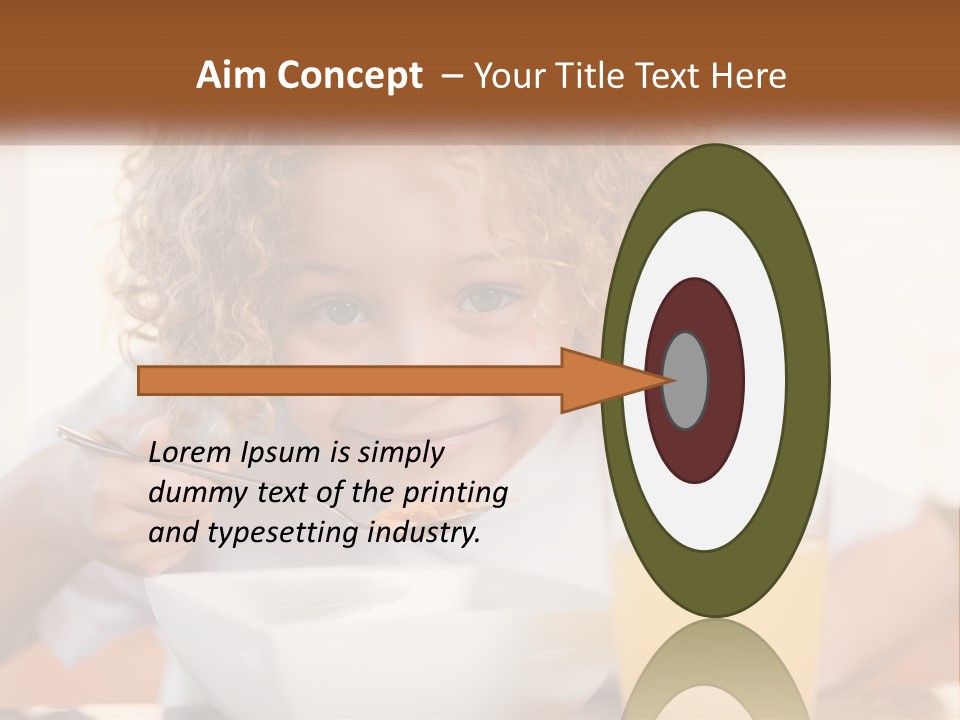 Aim Concept – Your Title Text Here

Lorem Ipsum is simply dummy text of the printing and typesetting industry.